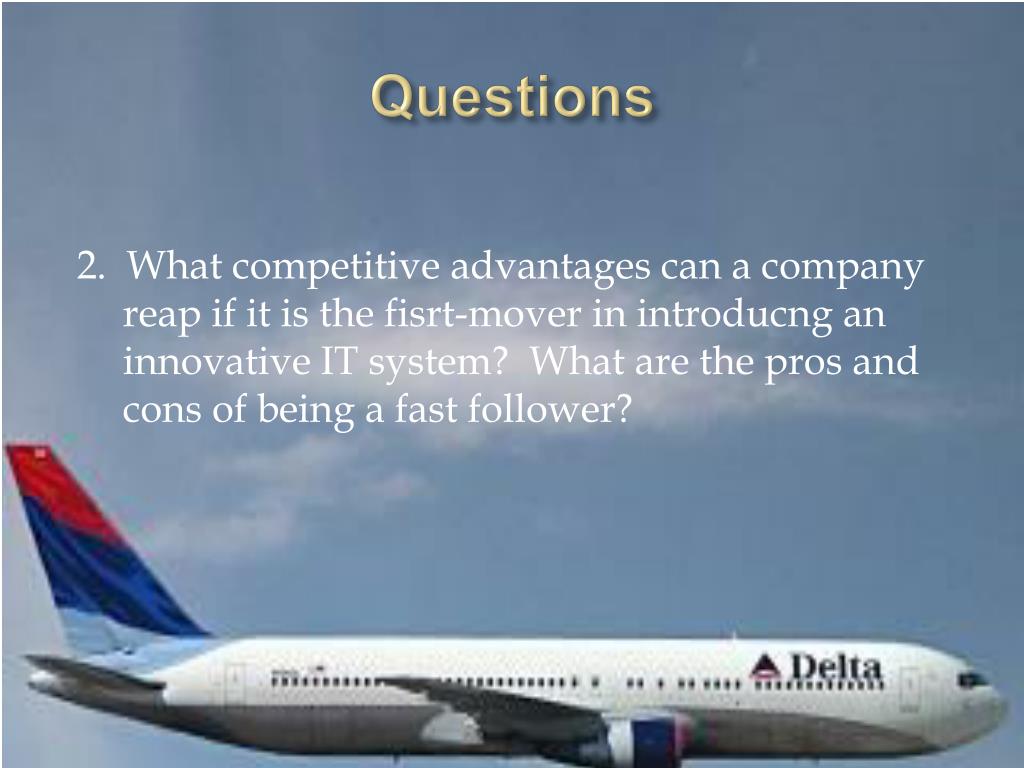 Questions

2. What competitive advantages can a company reap if it is the fisrt-mover in introducng an innovative IT system? What are the pros and cons of being a fast follower?

Delta